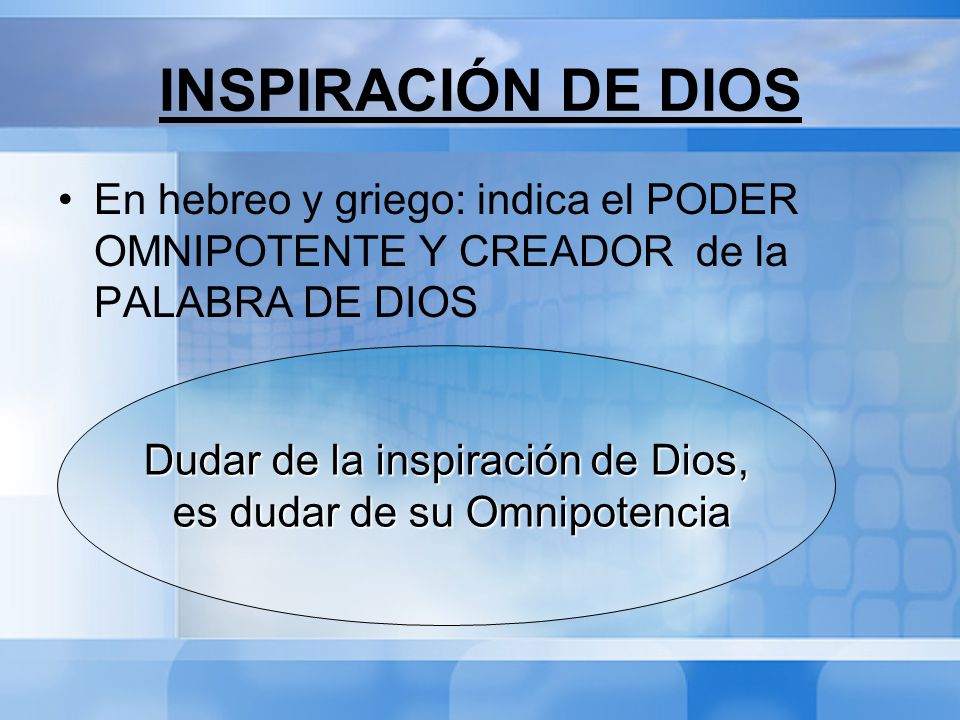 INSPIRACIÓN DE DIOS

• En hebreo y griego: indica el PODER OMNIPOTENTE Y CREADOR de la PALABRA DE DIOS

Dudar de la inspiración de Dios, es dudar de su Omnipotencia